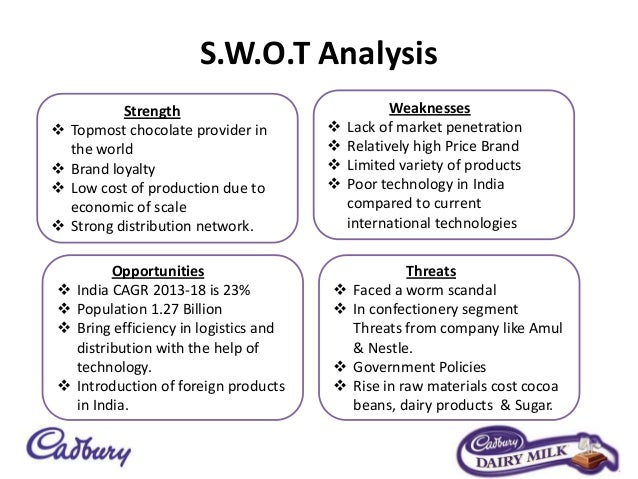 S.W.O.T Analysis

Strength
❖ Topmost chocolate provider in the world
❖ Brand loyalty
❖ Low cost of production due to economic of scale
❖ Strong distribution network.

Weaknesses
❖ Lack of market penetration
❖ Relatively high Price Brand
❖ Limited variety of products
❖ Poor technology in India compared to current international technologies

Opportunities
❖ India CAGR 2013-18 is 23%
❖ Population 1.27 Billion
❖ Bring efficiency in logistics and distribution with the help of technology.
❖ Introduction of foreign products in India.

Threats
❖ Faced a worm scandal
❖ In confectionery segment Threats from company like Amul & Nestle.
❖ Government Policies
❖ Rise in raw materials cost cocoa beans, dairy products & Sugar.

Cadbury

Cadbury DAIRY MILK